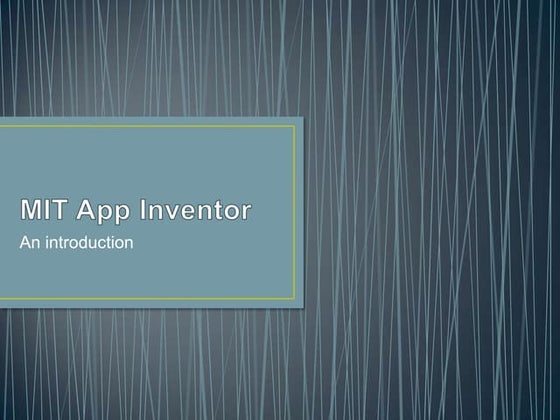 MIT App Inventor

An introduction